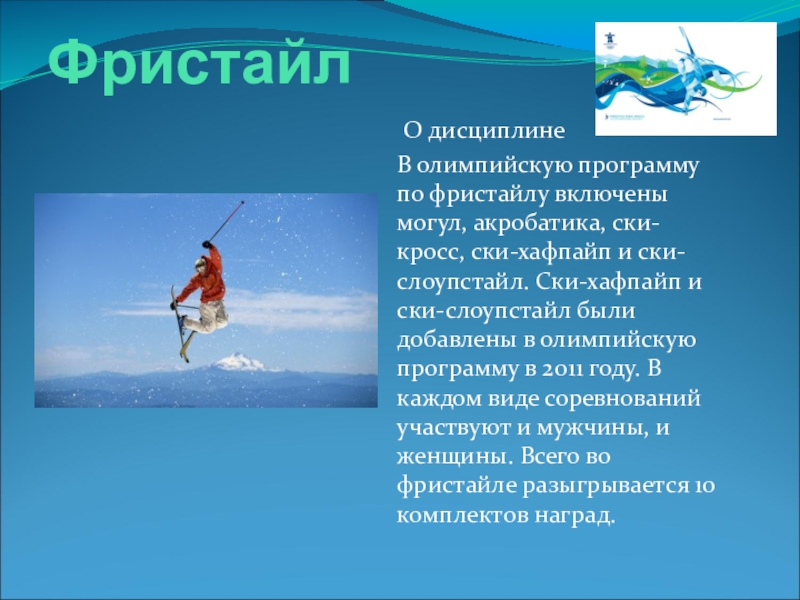 Фристайл

О дисциплине

В олимпийскую программу по фристайлу включены могул, акробатика, ски-кросс, ски-хафпайп и ски-слоупстайл. Ски-хафпайп и ски-слоупстайл были добавлены в олимпийскую программу в 2011 году. В каждом виде соревнований участвуют и мужчины, и женщины. Всего во фристайле разыгрывается 10 комплектов наград.